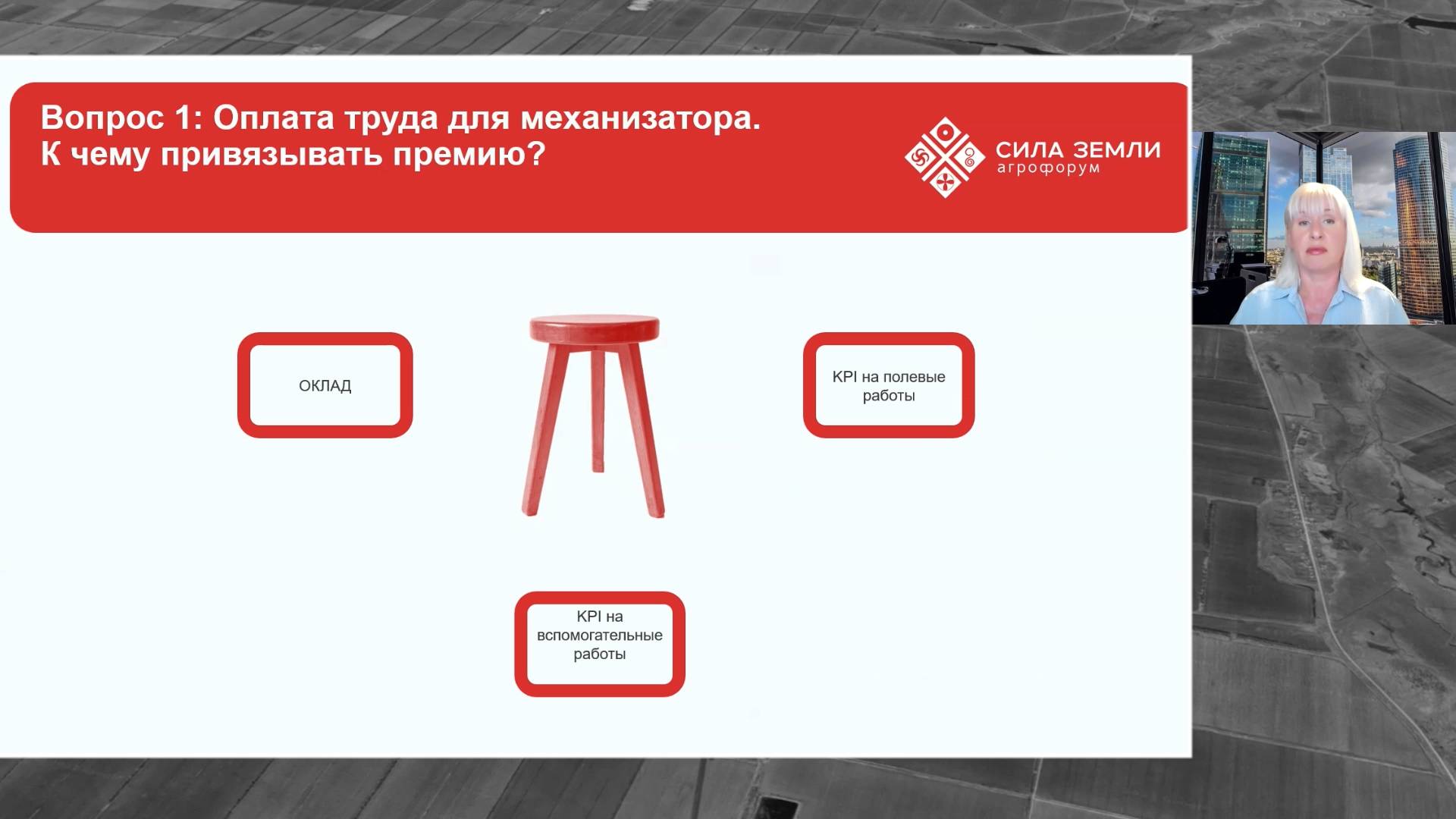 Вопрос 1: Оплата труда для механизатора.
К чему привязывать премию?

СИЛА ЗЕМЛИ
агрофорум

ОКЛАД

KPI на полевые работы

KPI на вспомогательные работы